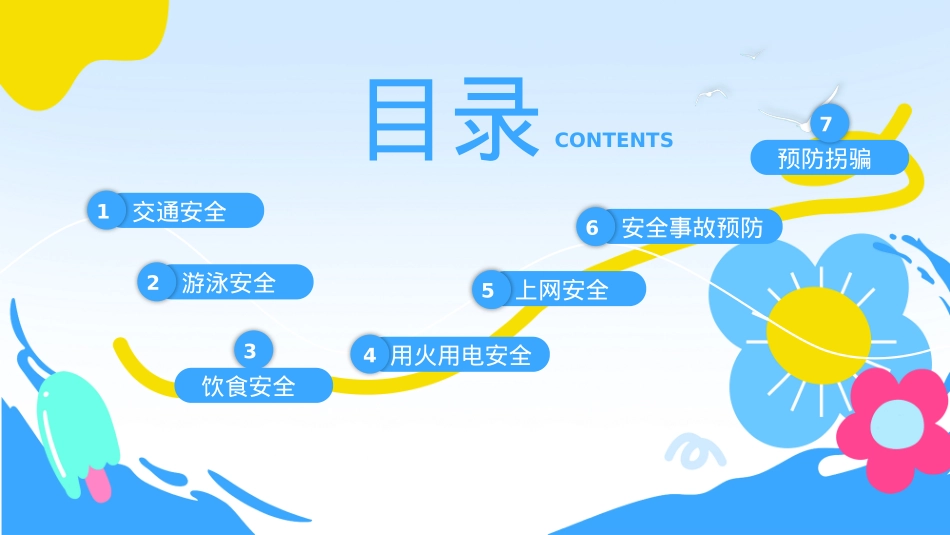 目录 CONTENTS

1 交通安全

2 游泳安全

3 饮食安全

4 用火用电安全

5 上网安全

6 安全事故预防

7 预防拐骗